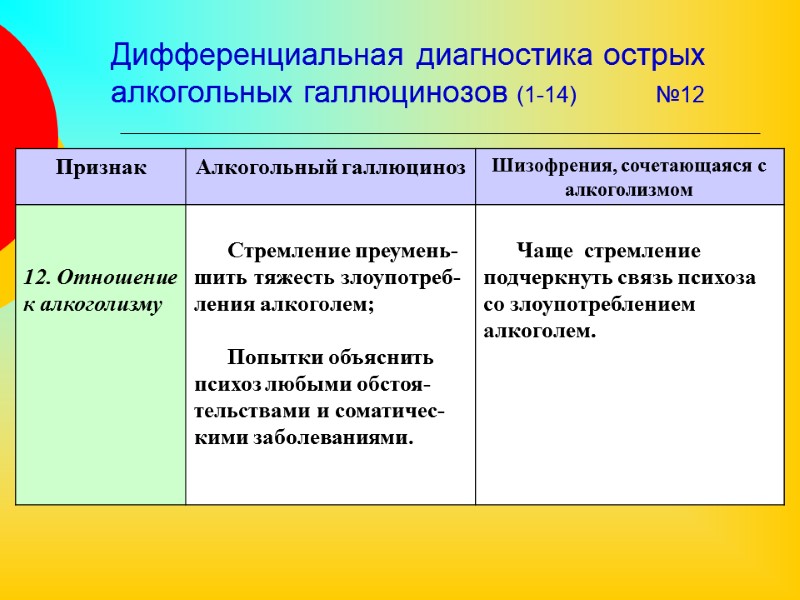 Дифференциальная диагностика острых алкогольных галлюцинозов (1-14) №12

| Признак | Алкогольный галлюциноз | Шизофрения, сочетающаяся с алкоголизмом |
|---|---|---|
| 12. Отношение к алкоголизму | Стремление преуменьшить тяжесть злоупотребления алкоголем; Попытки объяснить психоз любыми обстоятельствами и соматическими заболеваниями. | Чаще стремление подчеркнуть связь психоза со злоупотреблением алкоголем. |